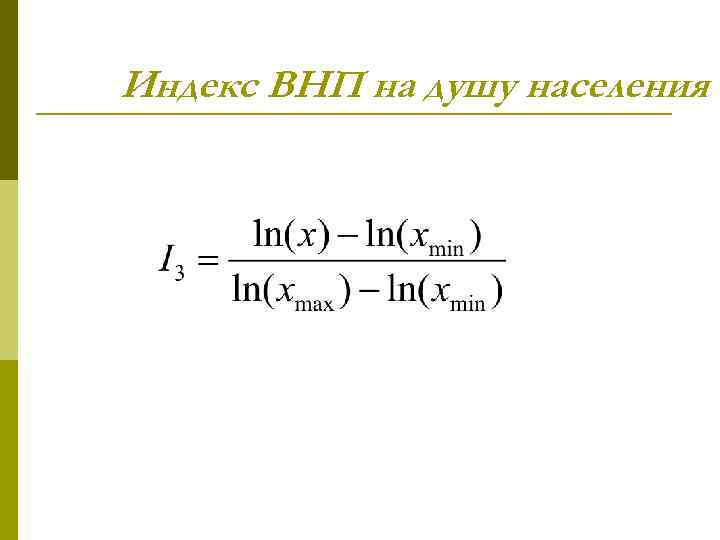 Индекс ВНП на душу населения

$I_3 = \frac{\ln(x) - \ln(x_{\min})}{\ln(x_{\max}) - \ln(x_{\min})}$